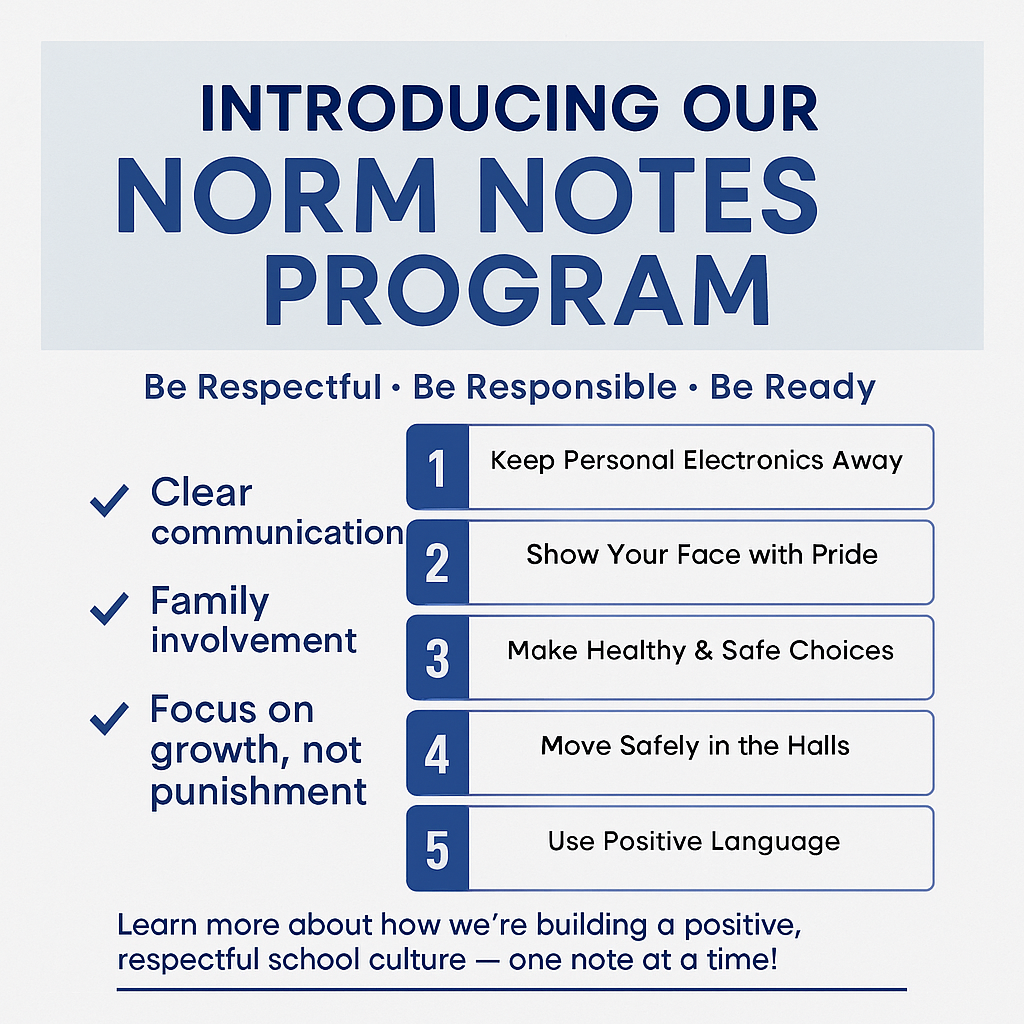 INTRODUCING OUR
NORM NOTES PROGRAM

Be Respectful • Be Responsible • Be Ready

✓ Clear communication

✓ Family involvement

✓ Focus on growth, not punishment

1 Keep Personal Electronics Away

2 Show Your Face with Pride

3 Make Healthy & Safe Choices

4 Move Safely in the Halls

5 Use Positive Language

Learn more about how we're building a positive, respectful school culture — one note at a time!